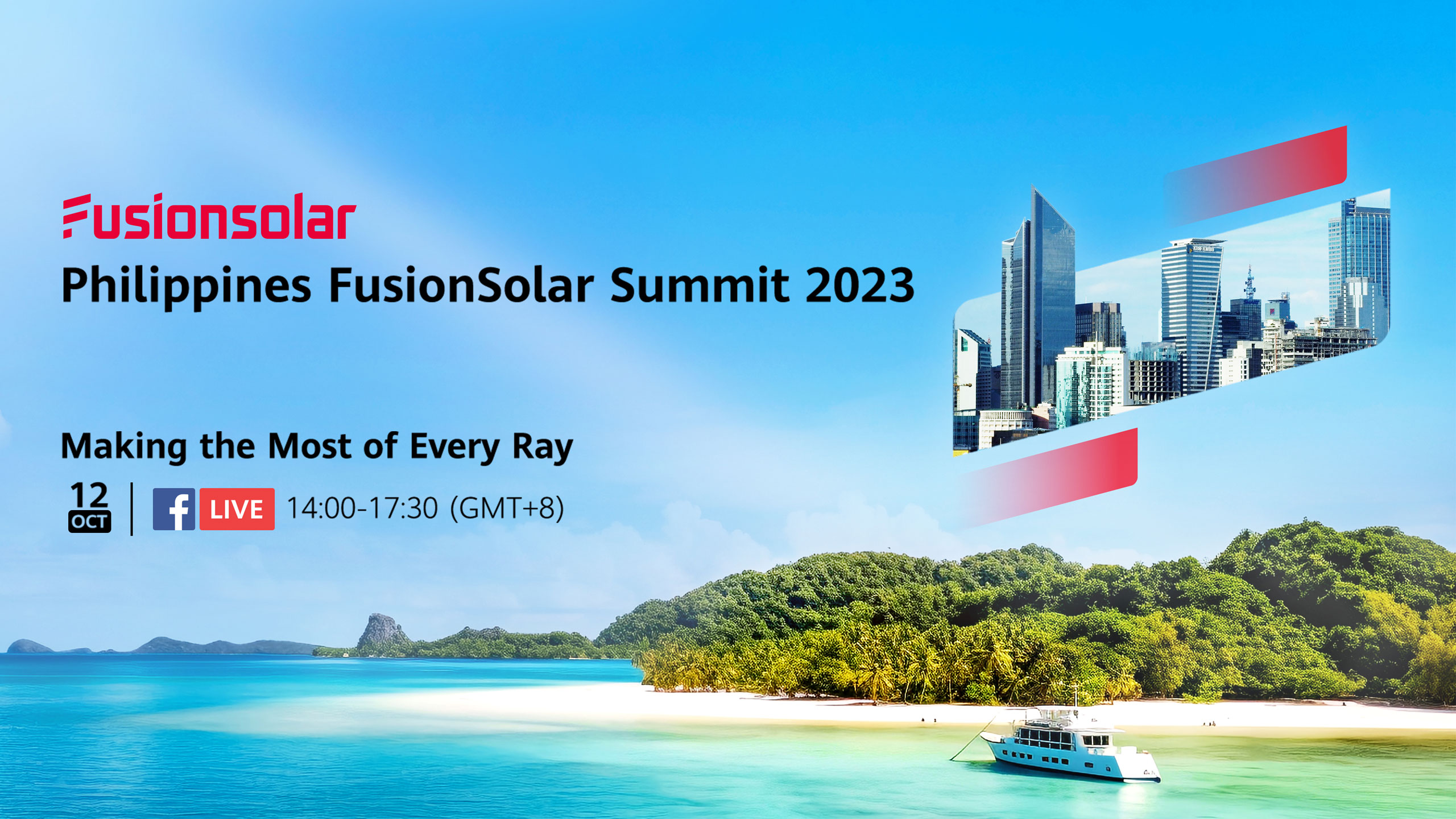 Fusionsolar
Philippines FusionSolar Summit 2023

Making the Most of Every Ray

12 OCT | f LIVE 14:00-17:30 (GMT+8)